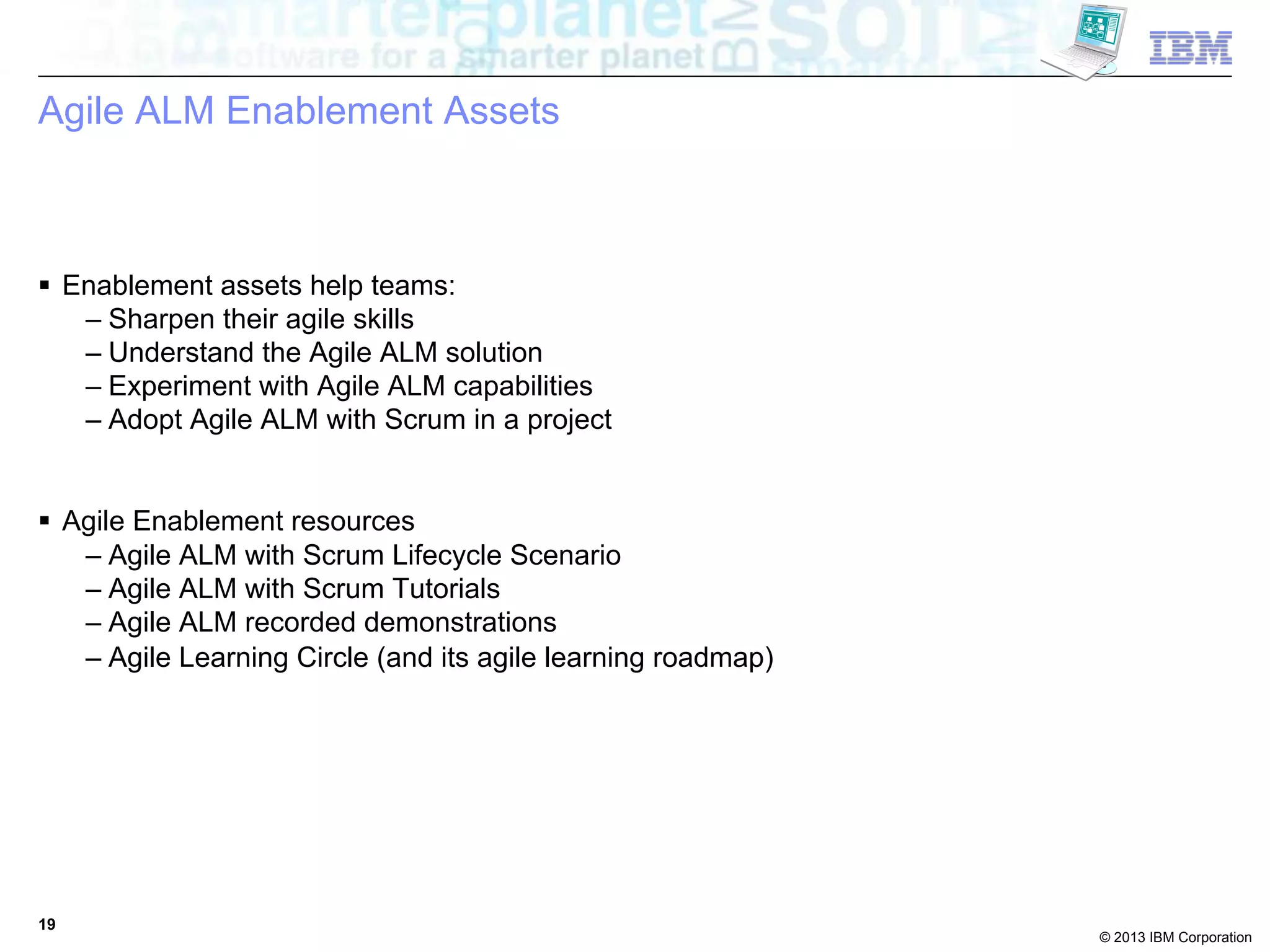 software for a smarter planet

IBM

Agile ALM Enablement Assets

▪ Enablement assets help teams:
– Sharpen their agile skills
– Understand the Agile ALM solution
– Experiment with Agile ALM capabilities
– Adopt Agile ALM with Scrum in a project

▪ Agile Enablement resources
– Agile ALM with Scrum Lifecycle Scenario
– Agile ALM with Scrum Tutorials
– Agile ALM recorded demonstrations
– Agile Learning Circle (and its agile learning roadmap)

19

© 2013 IBM Corporation